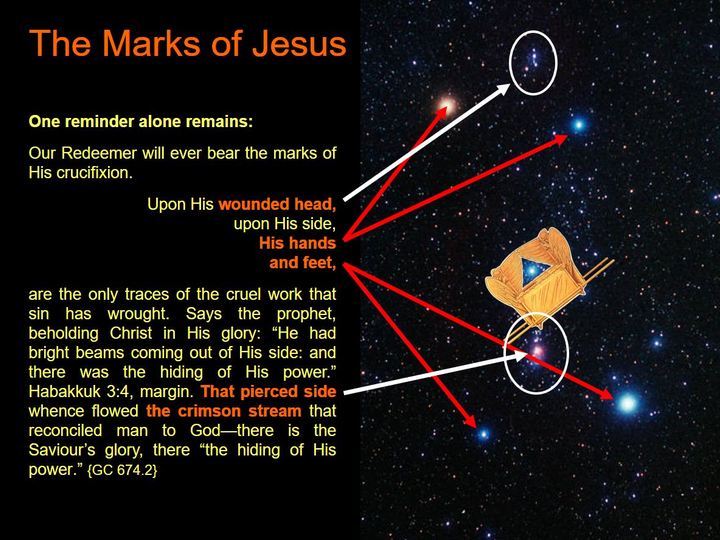 The Marks of Jesus

One reminder alone remains:

Our Redeemer will ever bear the marks of His crucifixion.

Upon His wounded head, upon His side, His hands and feet,

are the only traces of the cruel work that sin has wrought. Says the prophet, beholding Christ in His glory: “He had bright beams coming out of His side: and there was the hiding of His power.” Habakkuk 3:4, margin. That pierced side whence flowed the crimson stream that reconciled man to God—there is the Saviour’s glory, there “the hiding of His power.” {GC 674.2}